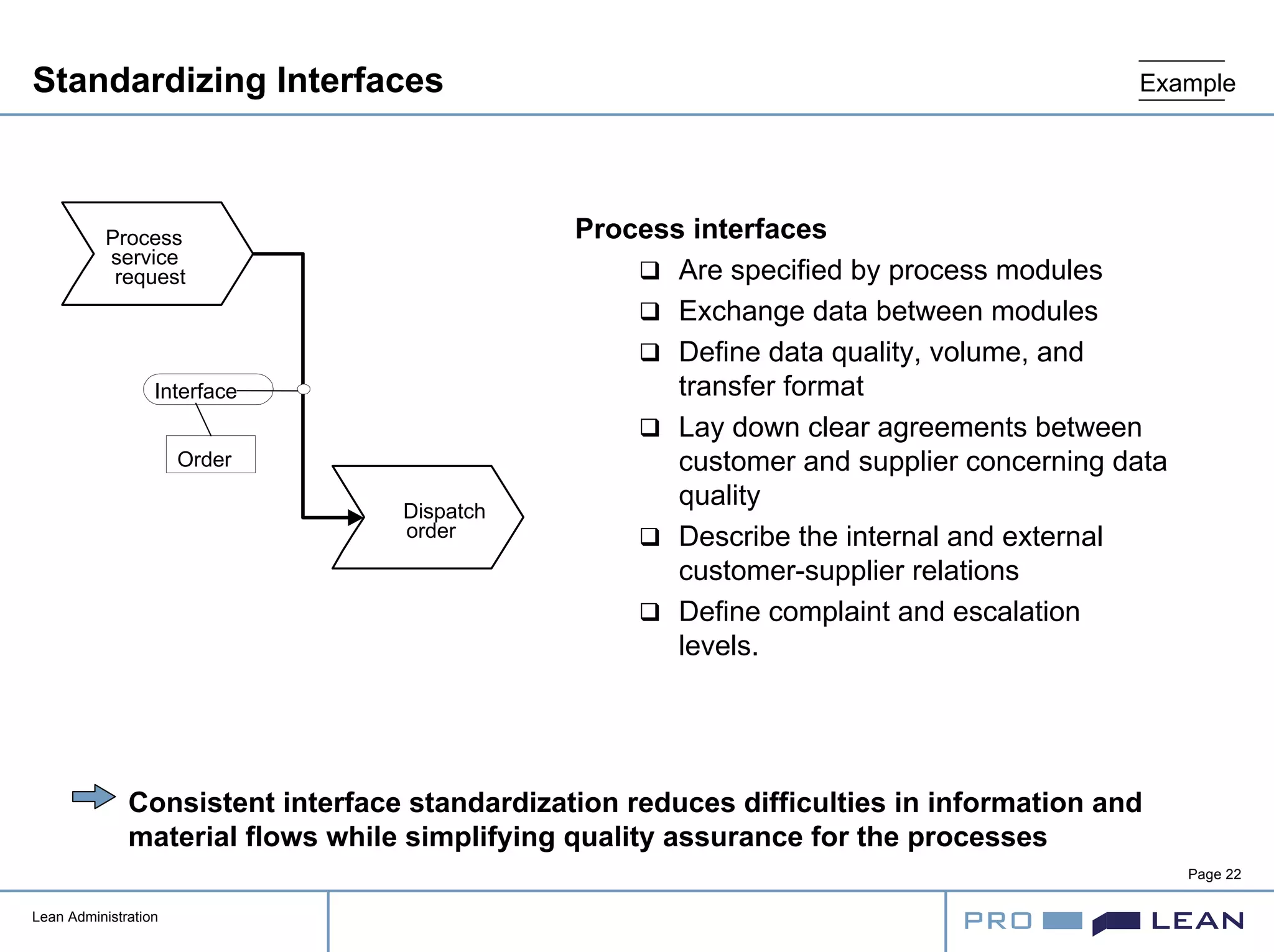 Standardizing Interfaces

Example

Process service request

Interface

Order

Dispatch order

Process interfaces

❑ Are specified by process modules
❑ Exchange data between modules
❑ Define data quality, volume, and transfer format
❑ Lay down clear agreements between customer and supplier concerning data quality
❑ Describe the internal and external customer-supplier relations
❑ Define complaint and escalation levels.

Consistent interface standardization reduces difficulties in information and material flows while simplifying quality assurance for the processes

Page 22

Lean Administration

PRO LEAN